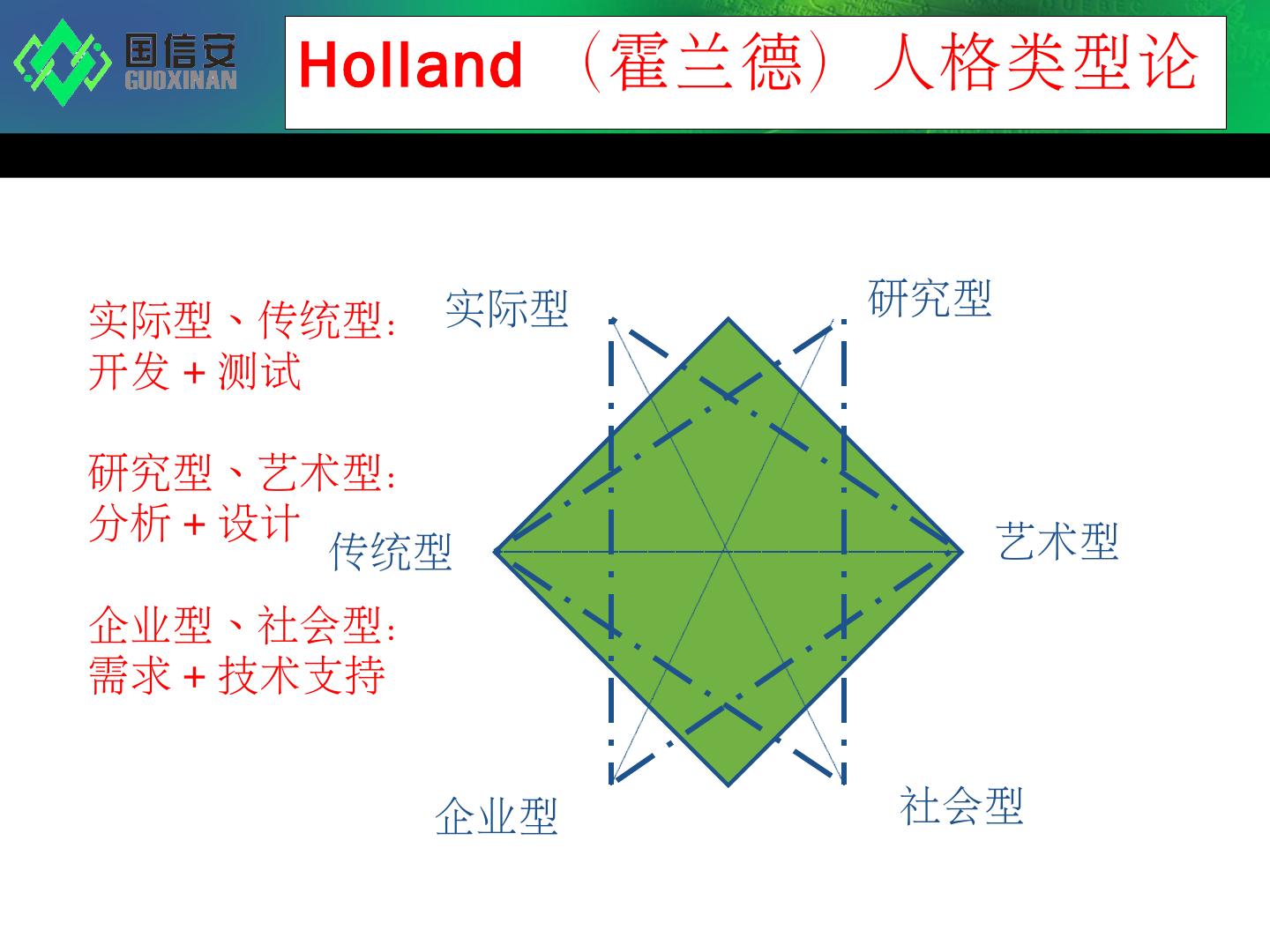 国信安
GUOXINAN

Holland （霍兰德）人格类型论

实际型、传统型：
开发 + 测试

研究型、艺术型：
分析 + 设计

企业型、社会型：
需求 + 技术支持

实际型

研究型

传统型

艺术型

企业型

社会型